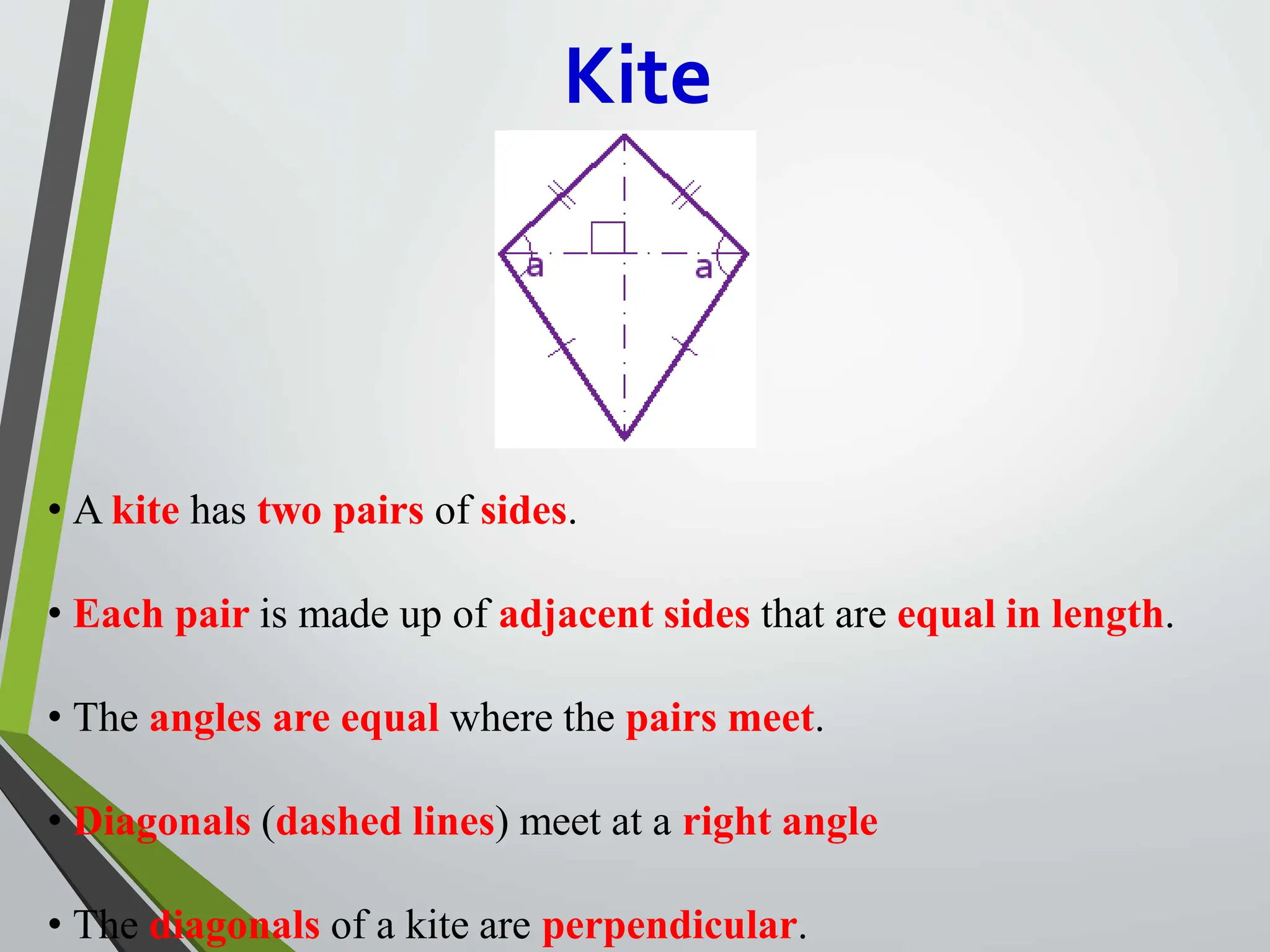 Kite

a a

• A kite has two pairs of sides.

• Each pair is made up of adjacent sides that are equal in length.

• The angles are equal where the pairs meet.

• Diagonals (dashed lines) meet at a right angle

• The diagonals of a kite are perpendicular.